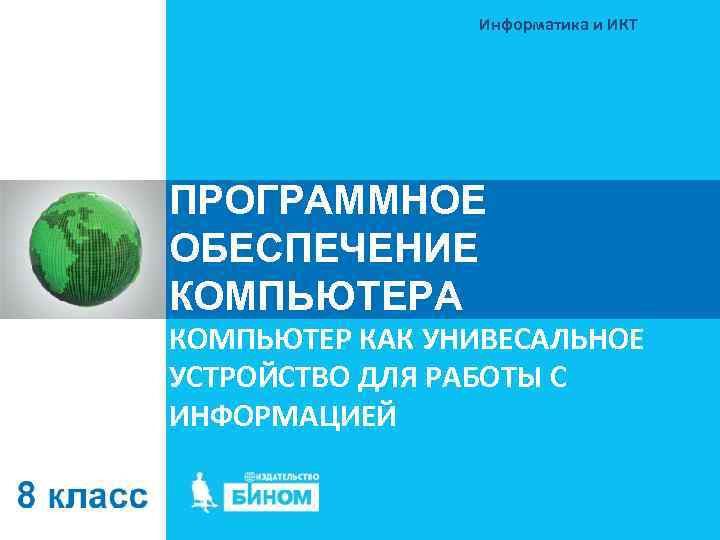 Информатика и ИКТ

ПРОГРАММНОЕ ОБЕСПЕЧЕНИЕ КОМПЬЮТЕРА

КОМПЬЮТЕР КАК УНИВЕСАЛЬНОЕ УСТРОЙСТВО ДЛЯ РАБОТЫ С ИНФОРМАЦИЕЙ

8 класс

ИЗДАТЕЛЬСТВО
БИНОМ